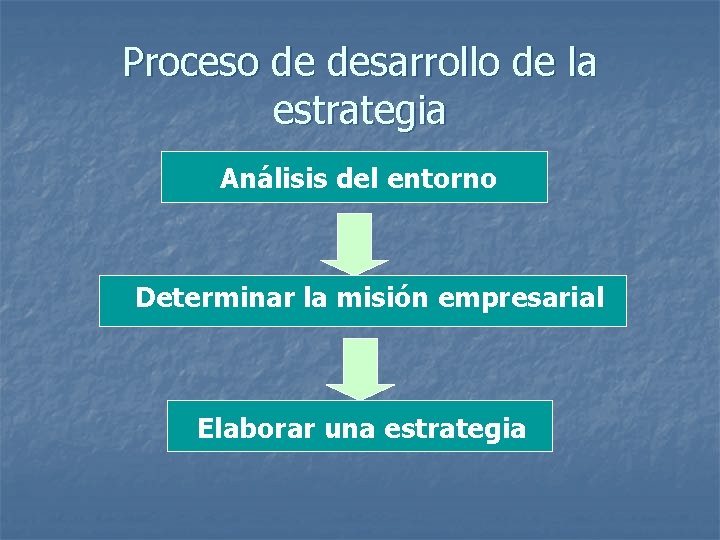 Proceso de desarrollo de la estrategia

Análisis del entorno

Determinar la misión empresarial

Elaborar una estrategia